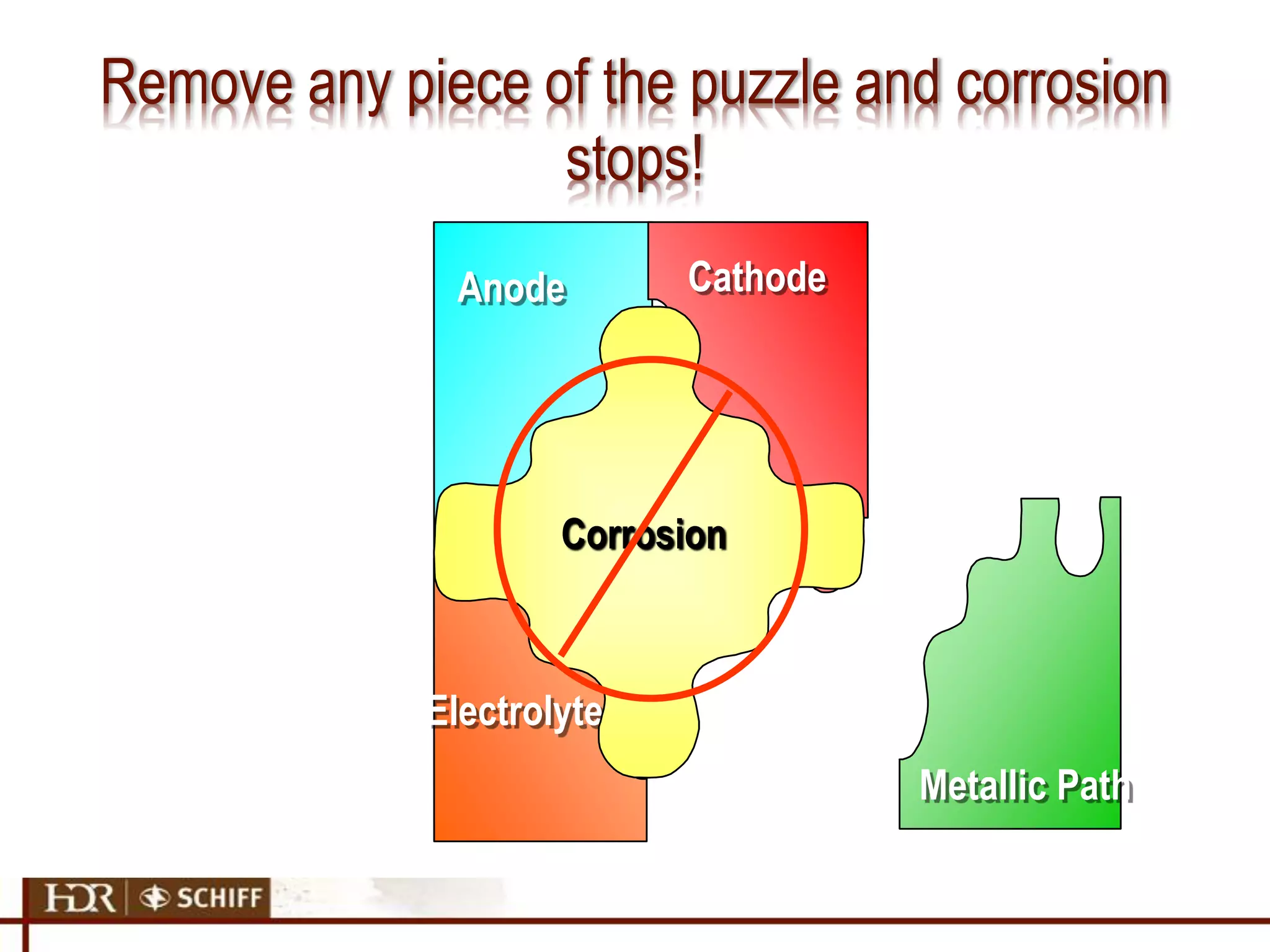 Remove any piece of the puzzle and corrosion stops!

Anode

Cathode

Corrosion

Electrolyte

Metallic Path

HDR | SCHIFF